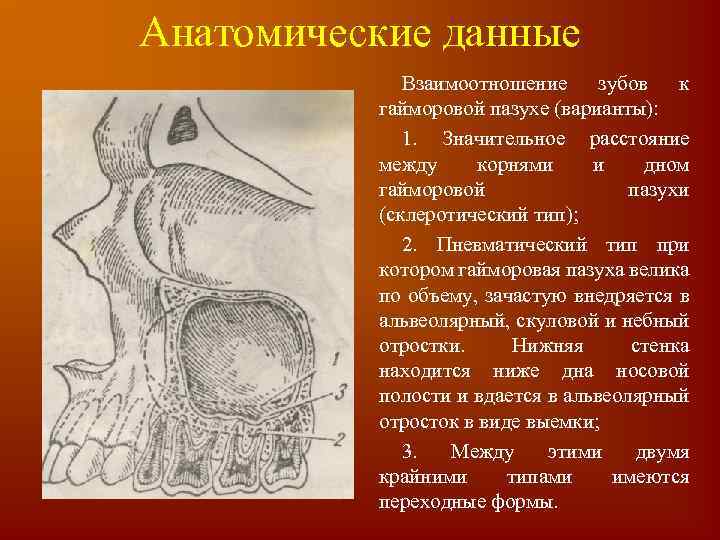 Анатомические данные

1
3
2

Взаимоотношение зубов к гайморовой пазухе (варианты):

1. Значительное расстояние между корнями и дном гайморовой пазухи (склеротический тип);

2. Пневматический тип при котором гайморовая пазуха велика по объему, зачастую внедряется в альвеолярный, скуловой и небный отростки. Нижняя стенка находится ниже дна носовой полости и вдается в альвеолярный отросток в виде выемки;

3. Между этими двумя крайними типами имеются переходные формы.